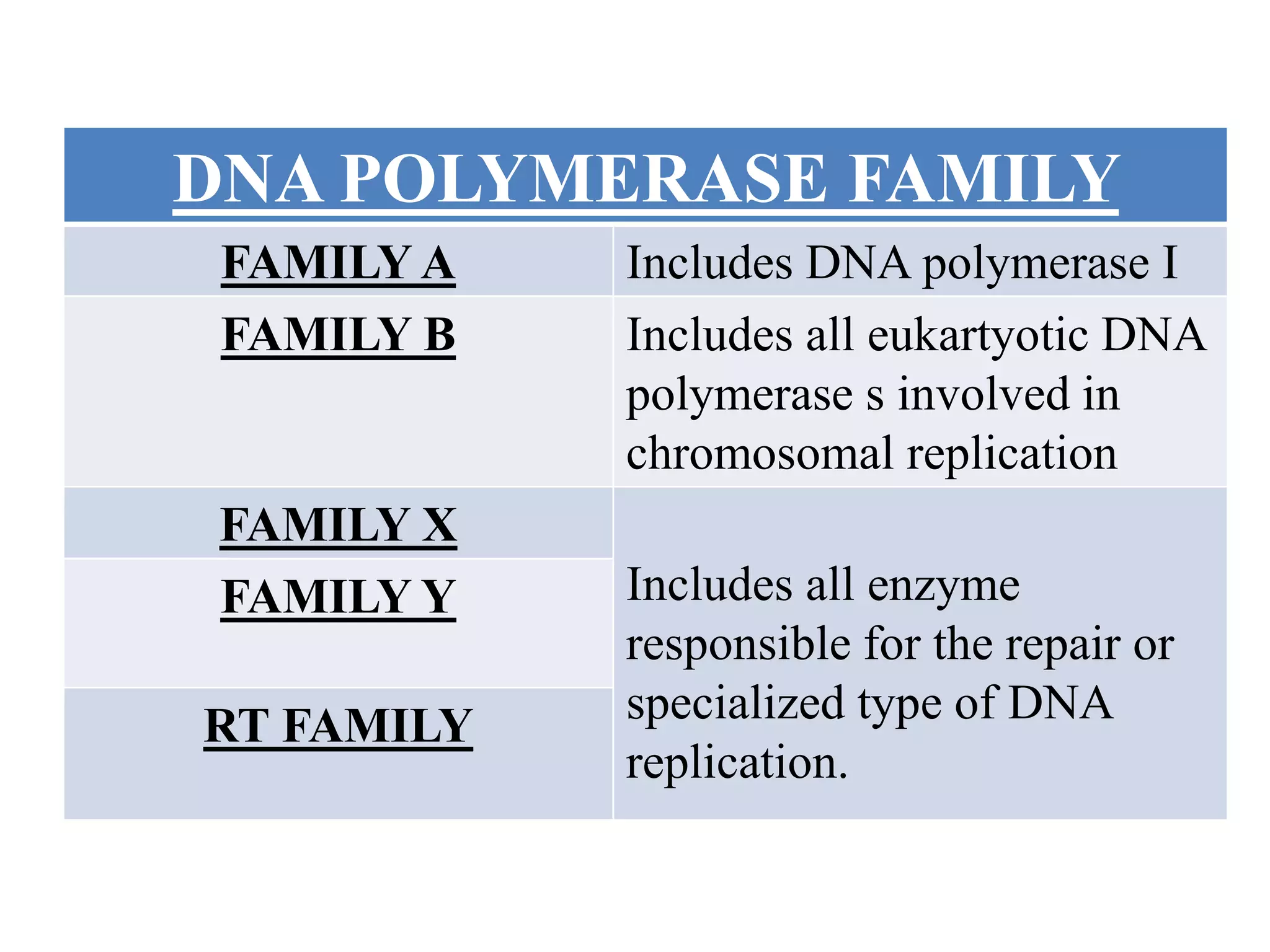 | DNA POLYMERASE FAMILY | |
|---|---|
| FAMILY A | Includes DNA polymerase I |
| FAMILY B | Includes all eukartyotic DNA polymerase s involved in chromosomal replication |
| FAMILY X | Includes all enzyme responsible for the repair or specialized type of DNA replication. |
| FAMILY Y | |
| RT FAMILY | |